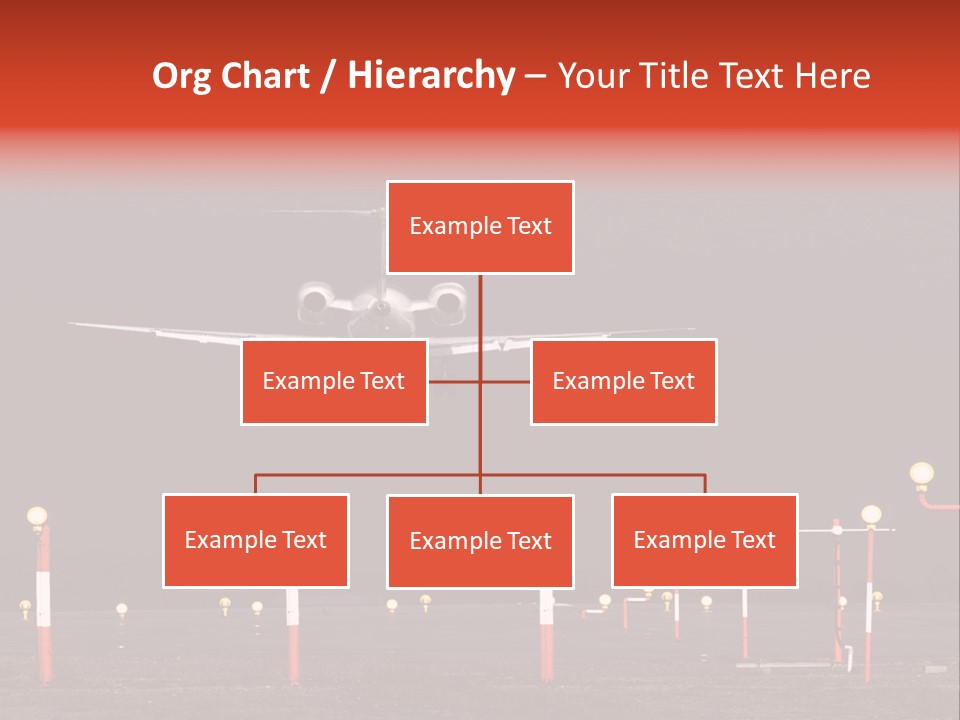 Org Chart / Hierarchy – Your Title Text Here

Example Text

Example Text

Example Text

Example Text

Example Text

Example Text